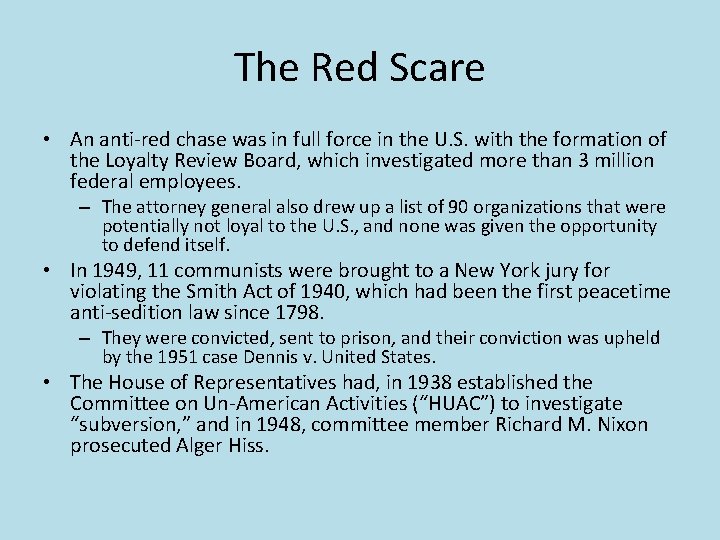 The Red Scare

• An anti-red chase was in full force in the U.S. with the formation of the Loyalty Review Board, which investigated more than 3 million federal employees.

– The attorney general also drew up a list of 90 organizations that were potentially not loyal to the U.S., and none was given the opportunity to defend itself.

• In 1949, 11 communists were brought to a New York jury for violating the Smith Act of 1940, which had been the first peacetime anti-sedition law since 1798.

– They were convicted, sent to prison, and their conviction was upheld by the 1951 case Dennis v. United States.

• The House of Representatives had, in 1938 established the Committee on Un-American Activities ("HUAC") to investigate "subversion," and in 1948, committee member Richard M. Nixon prosecuted Alger Hiss.